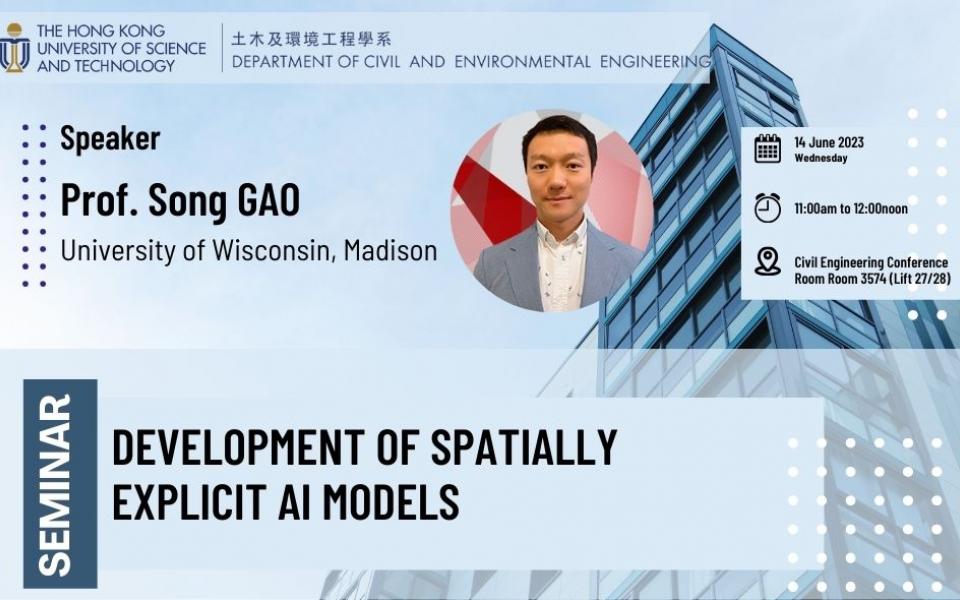 THE HONG KONG UNIVERSITY OF SCIENCE AND TECHNOLOGY

土木及環境工程學系
DEPARTMENT OF CIVIL AND ENVIRONMENTAL ENGINEERING

Speaker
Prof. Song GAO
University of Wisconsin, Madison

14 June 2023
Wednesday

11:00am to 12:00noon

Civil Engineering Conference Room Room 3574 (Lift 27/28)

SEMINAR

DEVELOPMENT OF SPATIALLY EXPLICIT AI MODELS